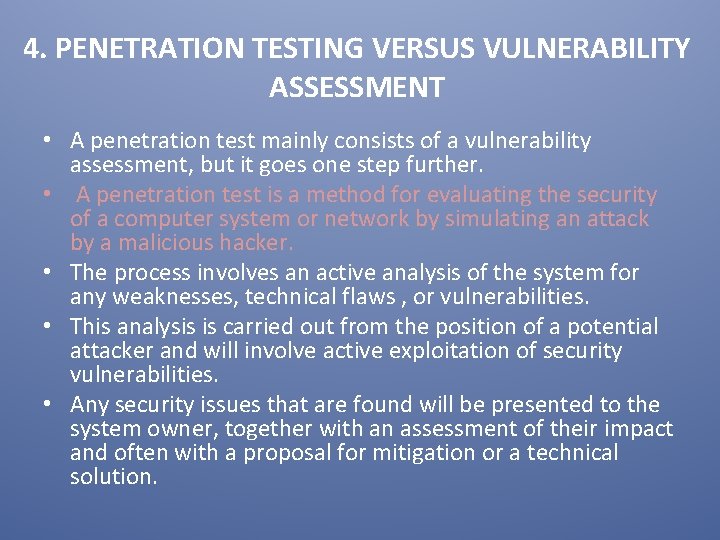 4. PENETRATION TESTING VERSUS VULNERABILITY ASSESSMENT

• A penetration test mainly consists of a vulnerability assessment, but it goes one step further.

• A penetration test is a method for evaluating the security of a computer system or network by simulating an attack by a malicious hacker.

• The process involves an active analysis of the system for any weaknesses, technical flaws , or vulnerabilities.

• This analysis is carried out from the position of a potential attacker and will involve active exploitation of security vulnerabilities.

• Any security issues that are found will be presented to the system owner, together with an assessment of their impact and often with a proposal for mitigation or a technical solution.